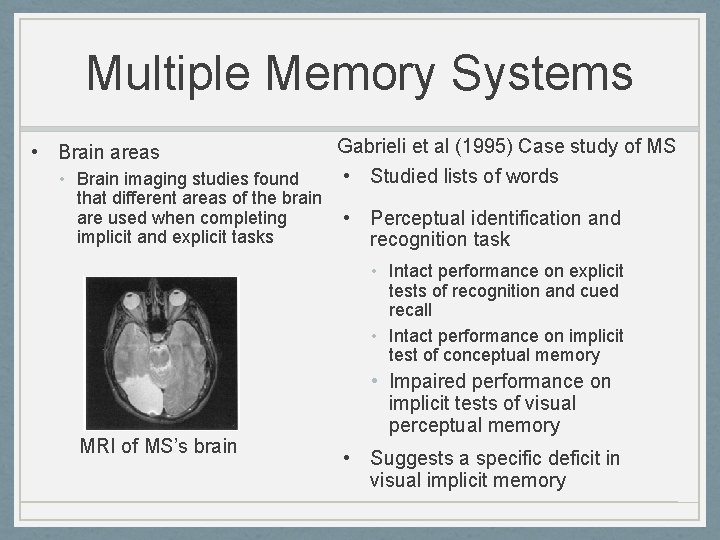 Multiple Memory Systems

• Brain areas
  • Brain imaging studies found that different areas of the brain are used when completing implicit and explicit tasks

MRI of MS's brain

Gabrieli et al (1995) Case study of MS
• Studied lists of words
• Perceptual identification and recognition task
  • Intact performance on explicit tests of recognition and cued recall
  • Intact performance on implicit test of conceptual memory
  • Impaired performance on implicit tests of visual perceptual memory
• Suggests a specific deficit in visual implicit memory